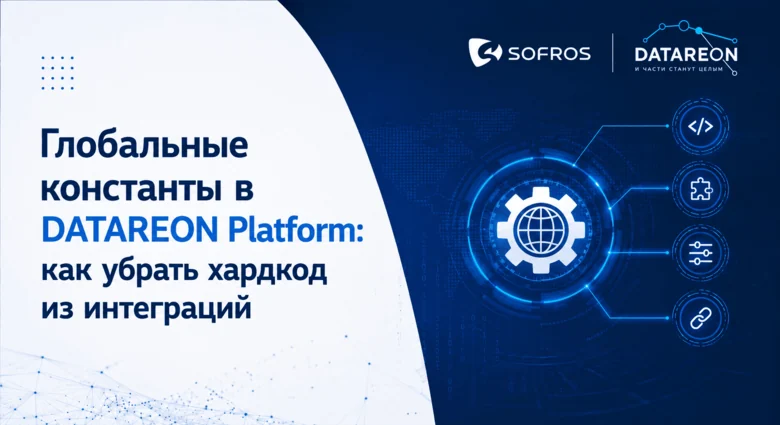 SOFROS

DATAREON
И ЧАСТИ СТАНУТ ЦЕЛЫМ

Глобальные константы в DATAREON Platform: как убрать хардкод из интеграций

</>